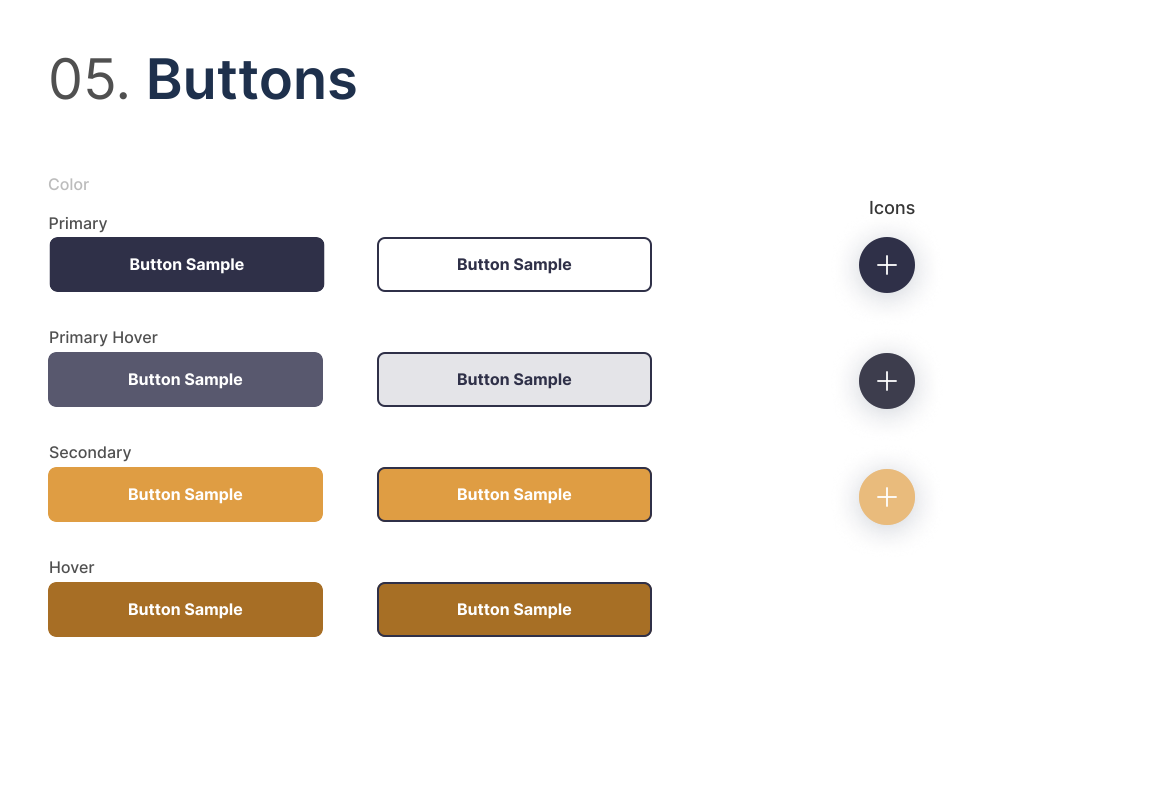 05. Buttons

Color

Primary

Button Sample

Button Sample

Primary Hover

Button Sample

Button Sample

Secondary

Button Sample

Button Sample

Hover

Button Sample

Button Sample

Icons

+

+

+